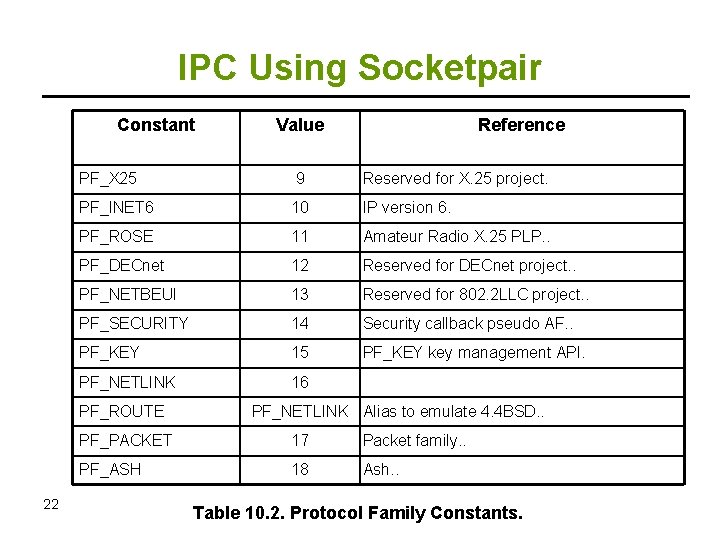 IPC Using Socketpair

| Constant | Value | Reference |
|---|---|---|
| PF_X25 | 9 | Reserved for X.25 project. |
| PF_INET6 | 10 | IP version 6. |
| PF_ROSE | 11 | Amateur Radio X.25 PLP.. |
| PF_DECnet | 12 | Reserved for DECnet project.. |
| PF_NETBEUI | 13 | Reserved for 802.2LLC project.. |
| PF_SECURITY | 14 | Security callback pseudo AF.. |
| PF_KEY | 15 | PF_KEY key management API. |
| PF_NETLINK | 16 | |
| PF_ROUTE | PF_NETLINK | Alias to emulate 4.4BSD.. |
| PF_PACKET | 17 | Packet family.. |
| PF_ASH | 18 | Ash.. |

22

Table 10.2. Protocol Family Constants.